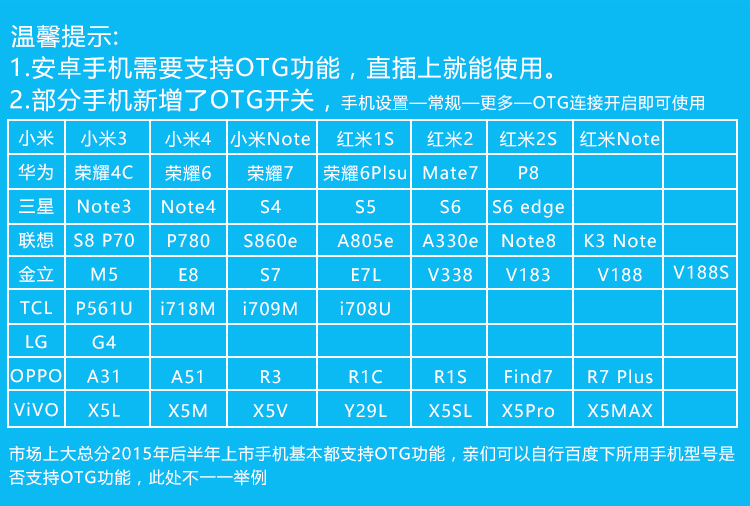 温馨提示:
1.安卓手机需要支持OTG功能，直插上就能使用。
2.部分手机新增了OTG开关，手机设置—常规—更多—OTG连接开启即可使用

| 小米 | 小米3 | 小米4 | 小米Note | 红米1S | 红米2 | 红米2S | 红米Note | |
|---|---|---|---|---|---|---|---|---|
| 华为 | 荣耀4C | 荣耀6 | 荣耀7 | 荣耀6Plsu | Mate7 | P8 | | |
| 三星 | Note3 | Note4 | S4 | S5 | S6 | S6 edge | | |
| 联想 | S8 P70 | P780 | S860e | A805e | A330e | Note8 | K3 Note | |
| 金立 | M5 | E8 | S7 | E7L | V338 | V183 | V188 | V188S |
| TCL | P561U | i718M | i709M | i708U | | | | |
| LG | G4 | | | | | | | |
| OPPO | A31 | A51 | R3 | R1C | R1S | Find7 | R7 Plus | |
| ViVO | X5L | X5M | X5V | Y29L | X5SL | X5Pro | X5MAX | |

市场上大总分2015年后半年上市手机基本都支持OTG功能，亲们可以自行百度下所用手机型号是否支持OTG功能，此处不一一举例